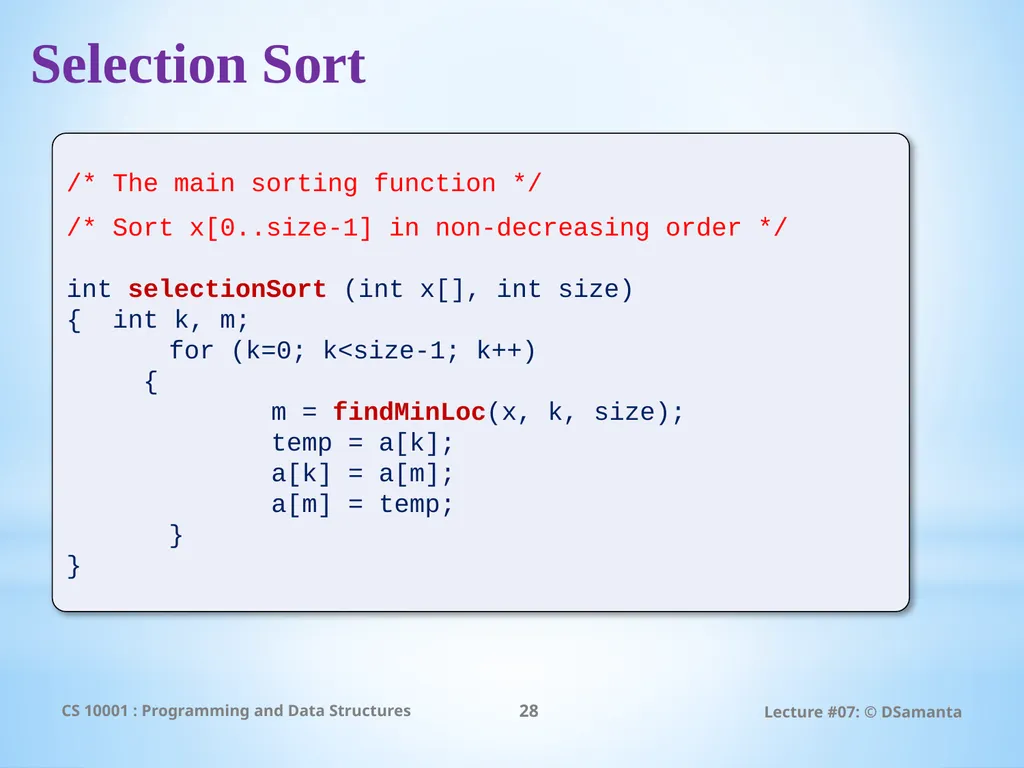 Selection Sort

/* The main sorting function */

/* Sort x[0..size-1] in non-decreasing order */

int selectionSort (int x[], int size)
{  int k, m;
       for (k=0; k<size-1; k++)
     {
              m = findMinLoc(x, k, size);
              temp = a[k];
              a[k] = a[m];
              a[m] = temp;
       }
}

CS 10001 : Programming and Data Structures

28

Lecture #07: © DSamanta